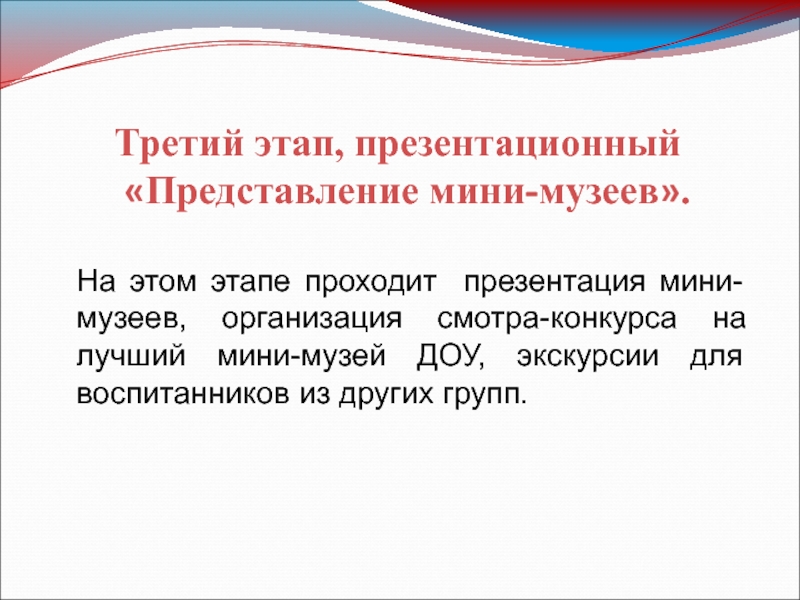 Третий этап, презентационный
«Представление мини-музеев».

На этом этапе проходит презентация мини-музеев, организация смотра-конкурса на лучший мини-музей ДОУ, экскурсии для воспитанников из других групп.